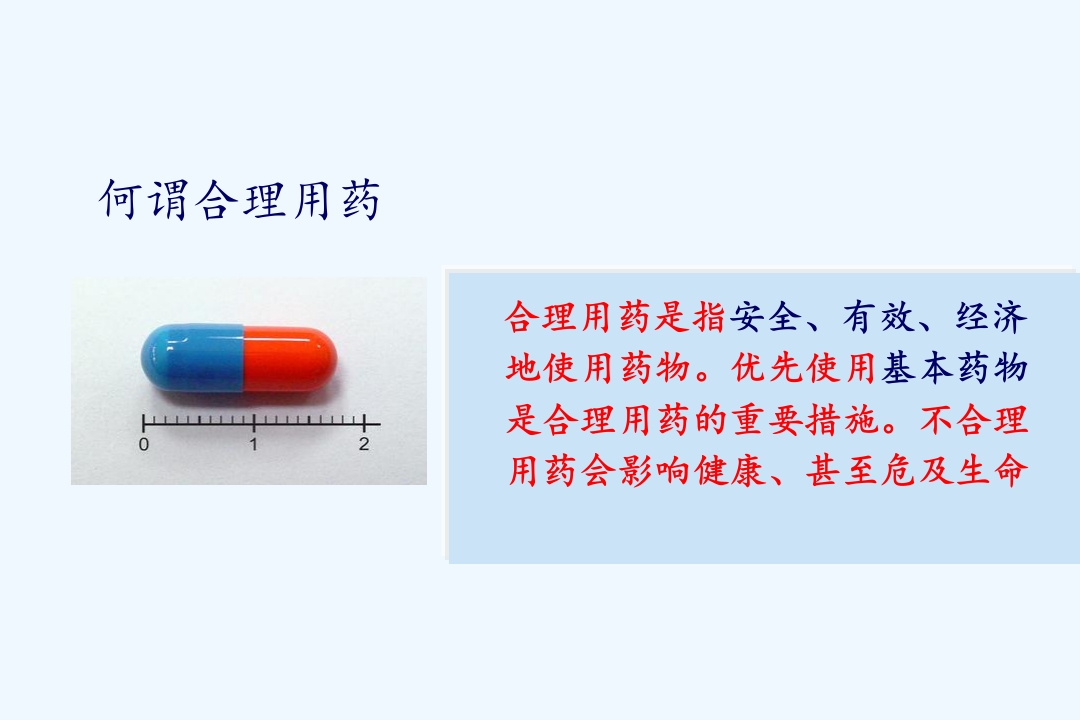 何谓合理用药

0 1 2

合理用药是指安全、有效、经济地使用药物。优先使用基本药物是合理用药的重要措施。不合理用药会影响健康、甚至危及生命